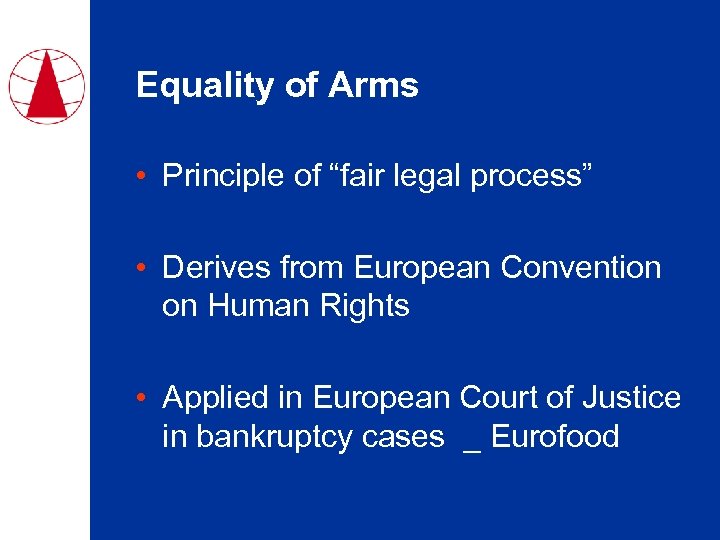 Equality of Arms

• Principle of “fair legal process”

• Derives from European Convention on Human Rights

• Applied in European Court of Justice in bankruptcy cases _ Eurofood